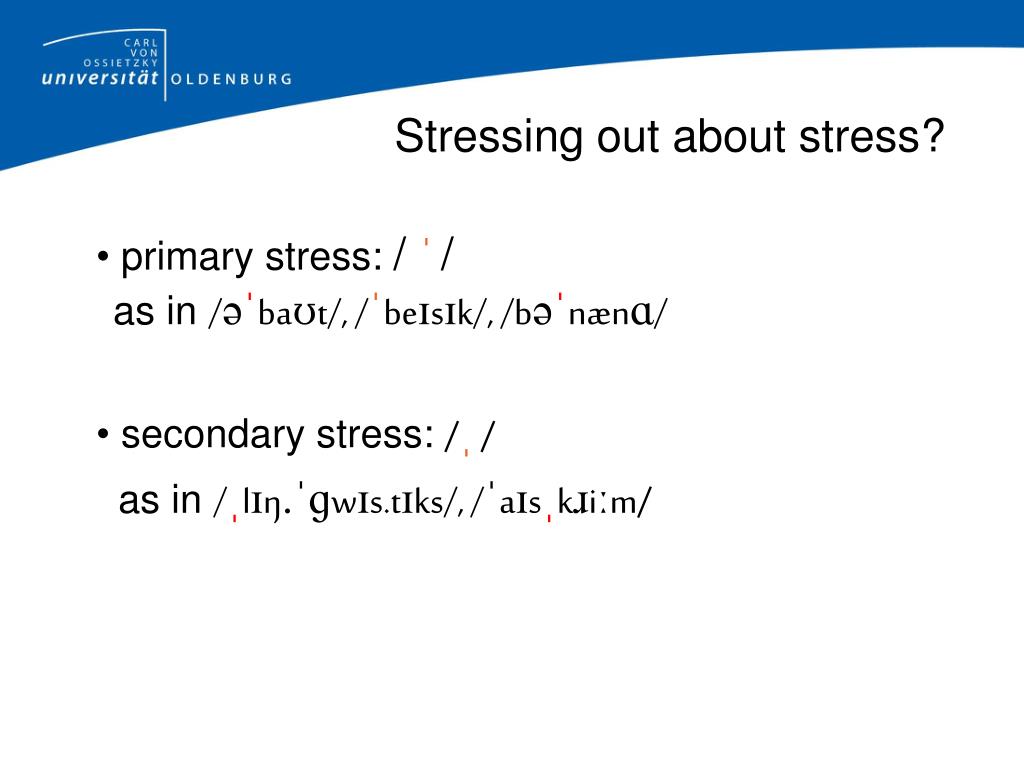 CARL VON OSSIETZKY universität OLDENBURG

Stressing out about stress?

• primary stress: / ˈ /
as in /əˈbaʊt/, /ˈbeɪsɪk/, /bəˈnænɑ/

• secondary stress: / ˌ /
as in /ˌlɪŋ.ˈɡwɪs.tɪks/, /ˈaɪsˌkɹiːm/